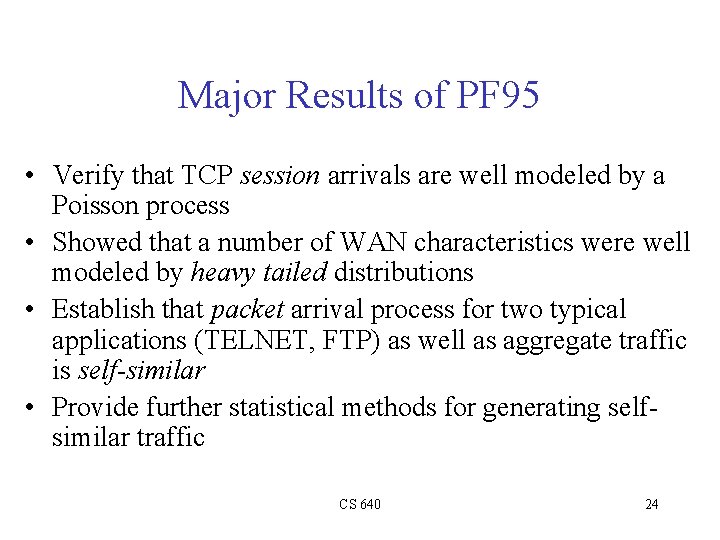 Major Results of PF95

• Verify that TCP session arrivals are well modeled by a Poisson process
• Showed that a number of WAN characteristics were well modeled by heavy tailed distributions
• Establish that packet arrival process for two typical applications (TELNET, FTP) as well as aggregate traffic is self-similar
• Provide further statistical methods for generating self-similar traffic

CS 640

24